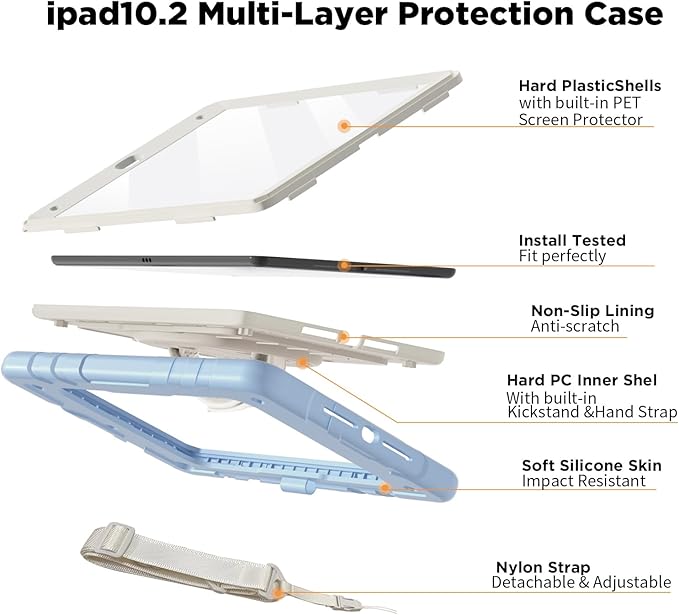 ipad10.2 Multi-Layer Protection Case

Hard PlasticShells
with built-in PET
Screen Protector

Install Tested
Fit perfectly

Non-Slip Lining
Anti-scratch

Hard PC Inner Shel
With built-in
Kickstand &Hand Strap

Soft Silicone Skin
Impact Resistant

Nylon Strap
Detachable & Adjustable